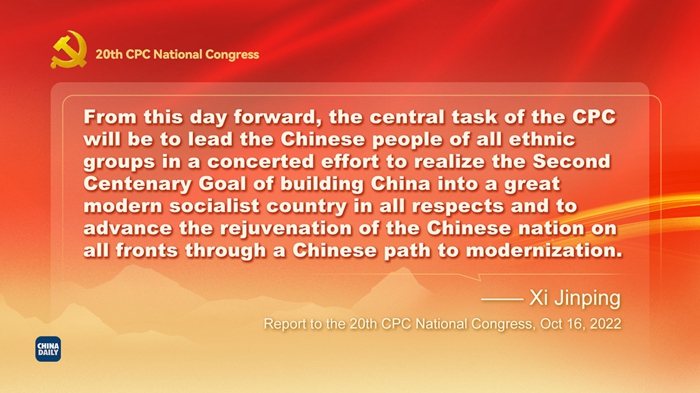 20th CPC National Congress

From this day forward, the central task of the CPC will be to lead the Chinese people of all ethnic groups in a concerted effort to realize the Second Centenary Goal of building China into a great modern socialist country in all respects and to advance the rejuvenation of the Chinese nation on all fronts through a Chinese path to modernization.

—— Xi Jinping

Report to the 20th CPC National Congress, Oct 16, 2022

CHINA DAILY